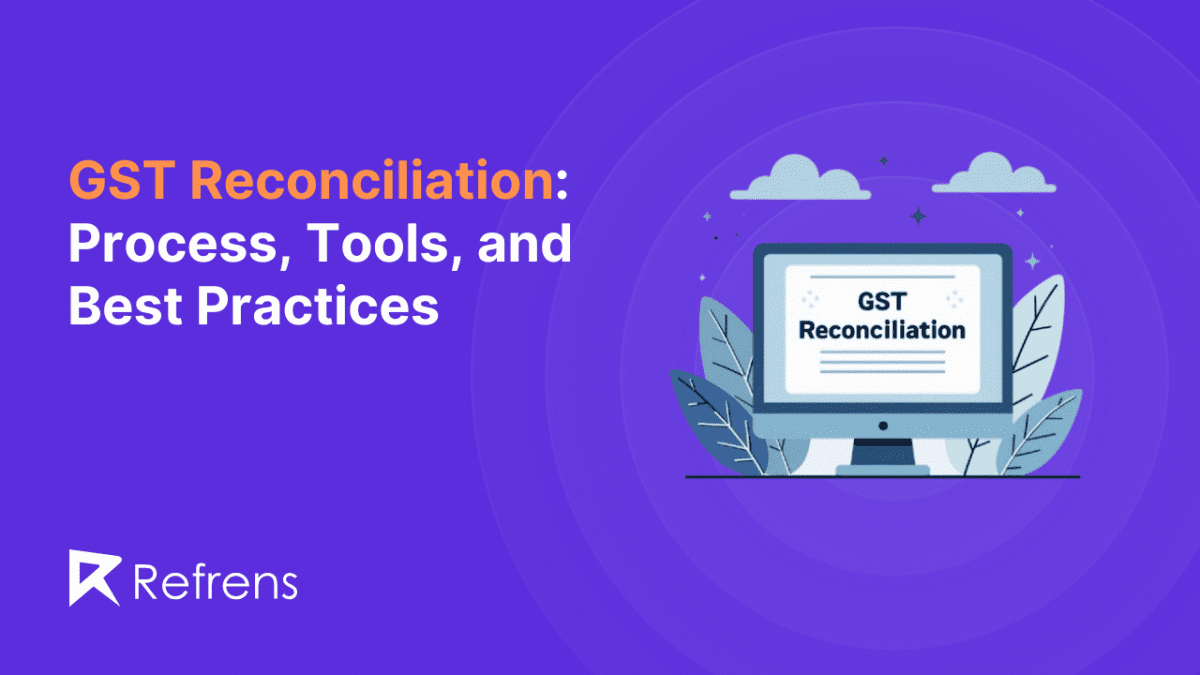 GST Reconciliation: Process, Tools, and Best Practices

GST Reconciliation

Refrens